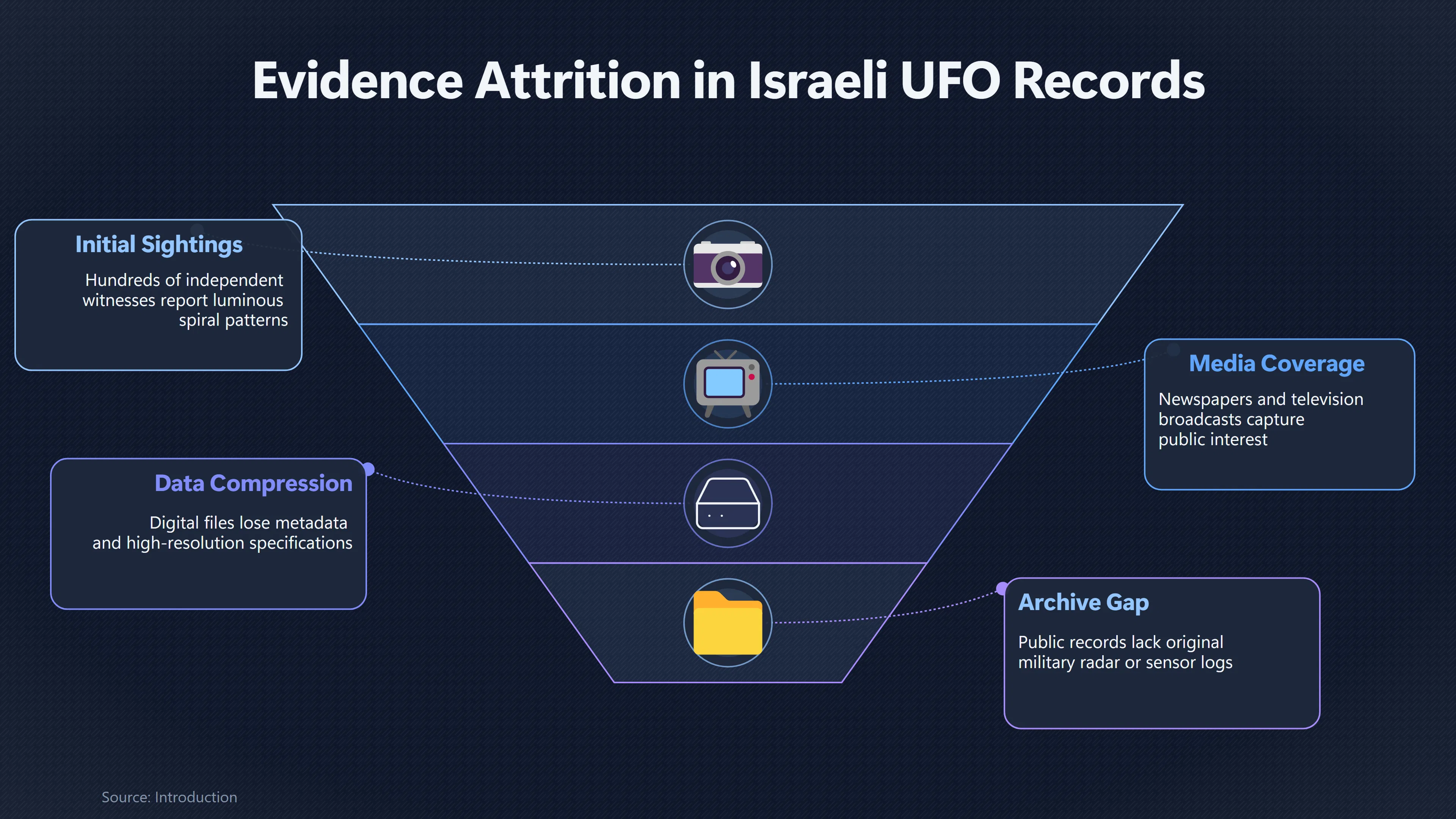 Evidence Attrition in Israeli UFO Records

Initial Sightings

Hundreds of independent witnesses report luminous spiral patterns

Media Coverage

Newspapers and television broadcasts capture public interest

Data Compression

Digital files lose metadata and high-resolution specifications

Archive Gap

Public records lack original military radar or sensor logs

Source: Introduction